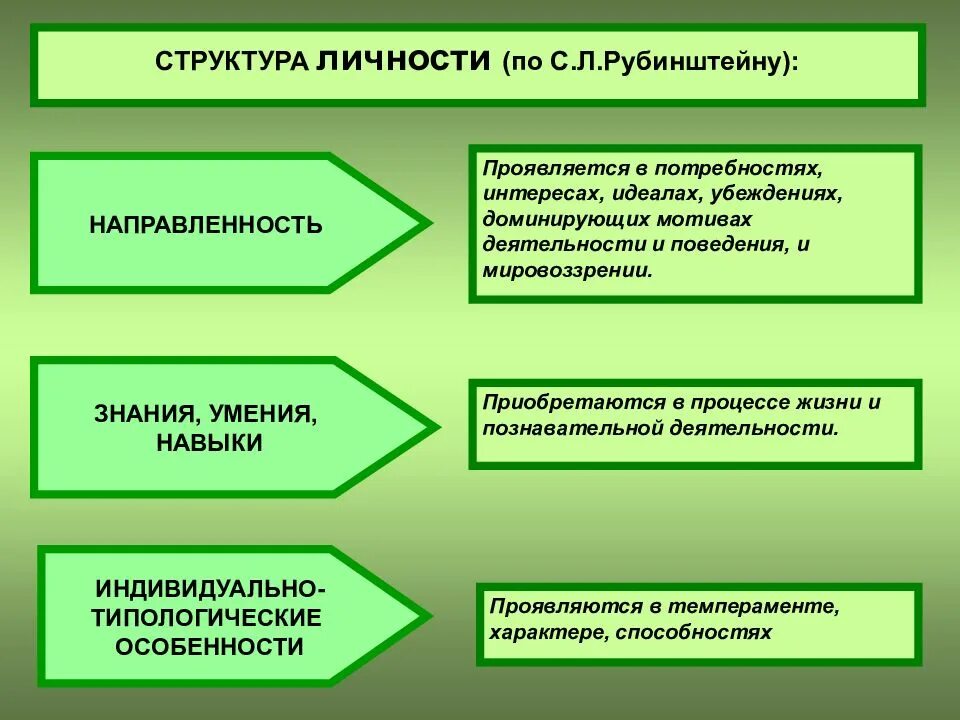 СТРУКТУРА ЛИЧНОСТИ (по С.Л.Рубинштейну):

НАПРАВЛЕННОСТЬ

Проявляется в потребностях, интересах, идеалах, убеждениях, доминирующих мотивах деятельности и поведения, и мировоззрении.

ЗНАНИЯ, УМЕНИЯ, НАВЫКИ

Приобретаются в процессе жизни и познавательной деятельности.

ИНДИВИДУАЛЬНО-ТИПОЛОГИЧЕСКИЕ ОСОБЕННОСТИ

Проявляются в темпераменте, характере, способностях